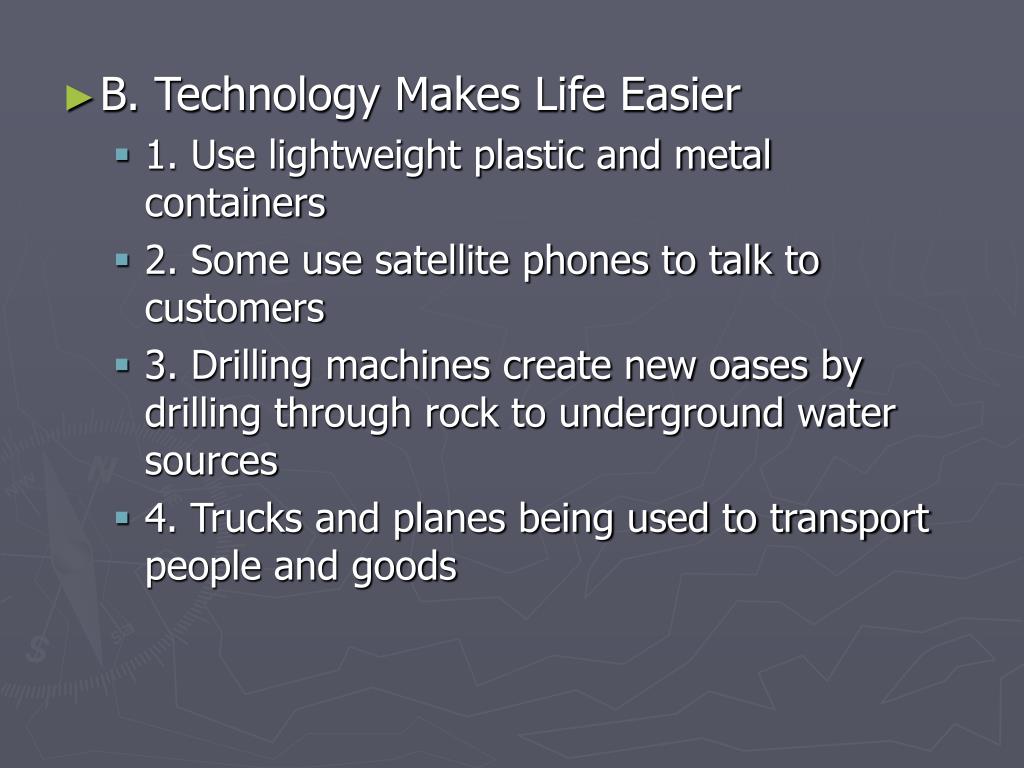 B. Technology Makes Life Easier

1. Use lightweight plastic and metal containers

2. Some use satellite phones to talk to customers

3. Drilling machines create new oases by drilling through rock to underground water sources

4. Trucks and planes being used to transport people and goods